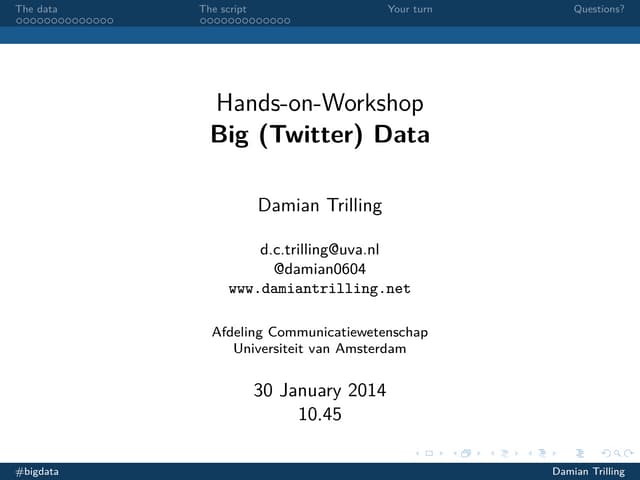 The data The script Your turn Questions?

Hands-on-Workshop
**Big (Twitter) Data**

Damian Trilling

d.c.trilling@uva.nl
@damian0604
www.damiantrilling.net

Afdeling Communicatiewetenschap
Universiteit van Amsterdam

30 January 2014
10.45

#bigdata Damian Trilling